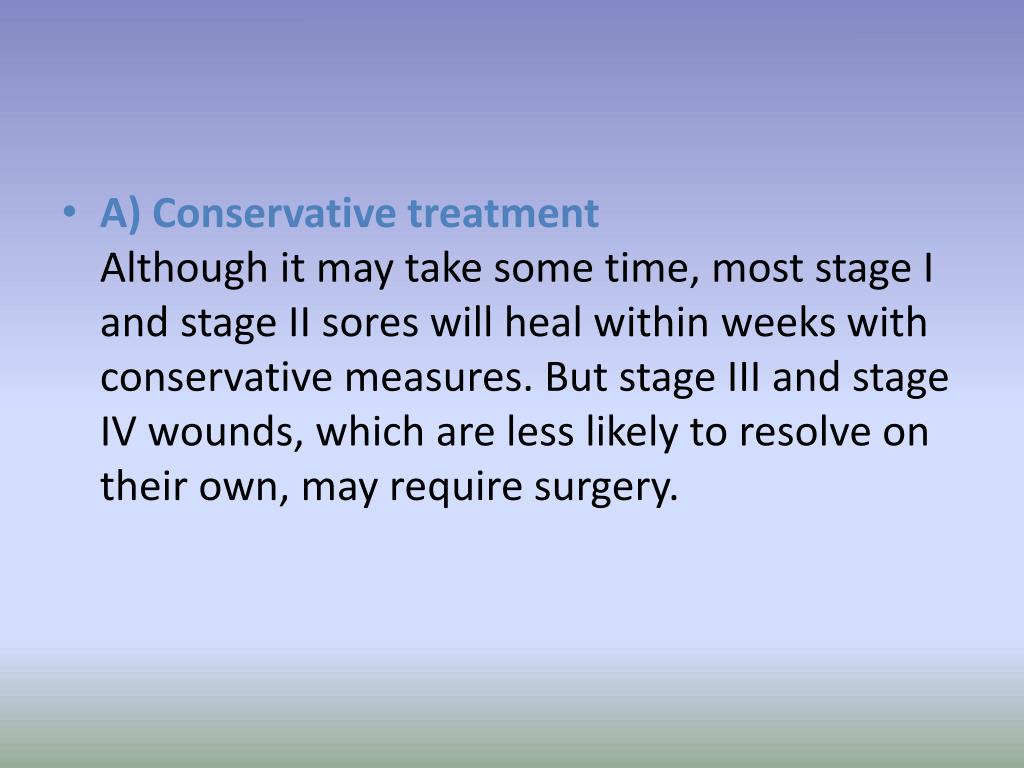 • A) Conservative treatment
Although it may take some time, most stage I and stage II sores will heal within weeks with conservative measures. But stage III and stage IV wounds, which are less likely to resolve on their own, may require surgery.